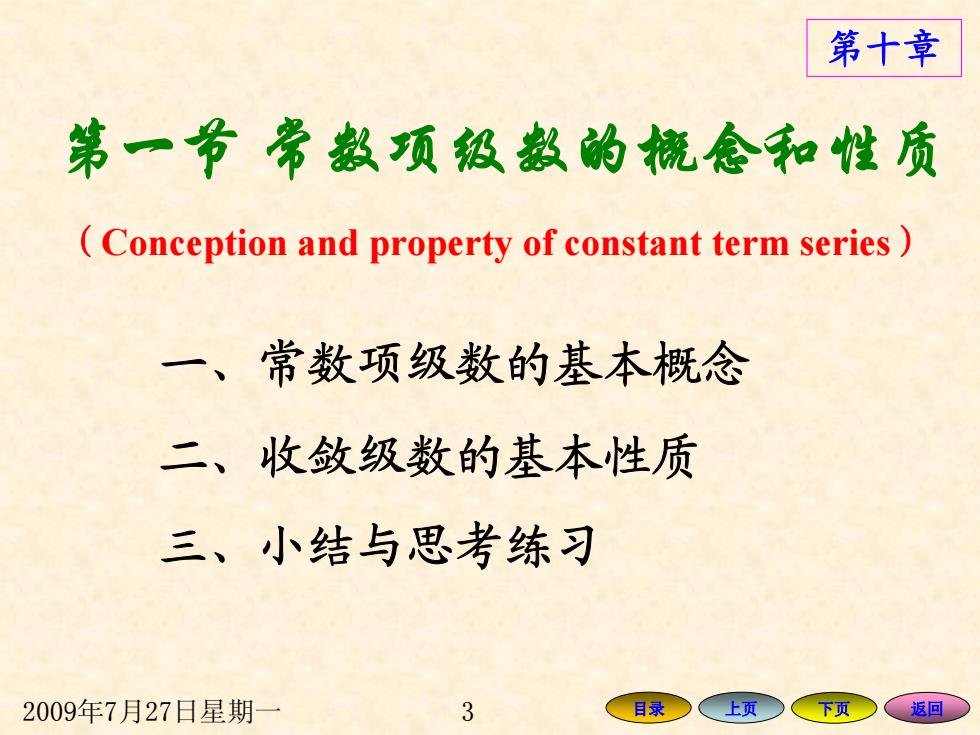 第十章

第一节 常数项级数的概念和性质

（Conception and property of constant term series）

一、常数项级数的基本概念

二、收敛级数的基本性质

三、小结与思考练习

2009年7月27日星期一

3

目录 上页 下页 返回